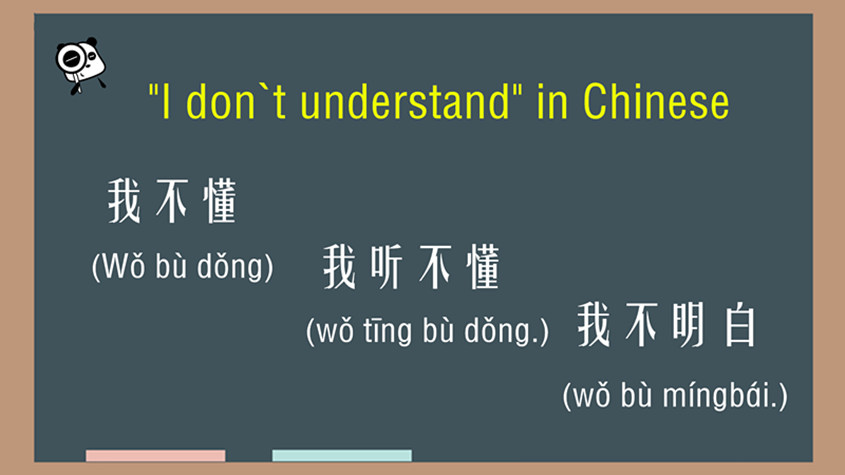 "I don`t understand" in Chinese

我不懂

(Wǒ bù dǒng)

我听不懂

(wǒ tīng bù dǒng.)

我不明白

(wǒ bù míngbái.)